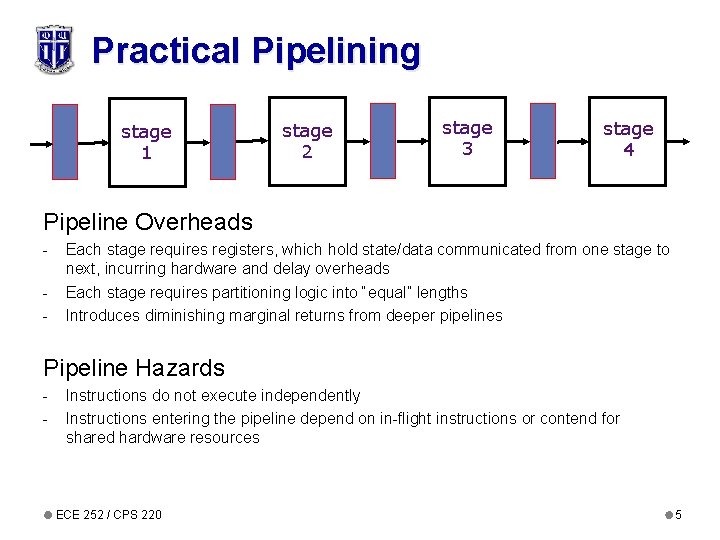 Practical Pipelining

stage 1

stage 2

stage 3

stage 4

Pipeline Overheads

- Each stage requires registers, which hold state/data communicated from one stage to next, incurring hardware and delay overheads
- Each stage requires partitioning logic into "equal" lengths
- Introduces diminishing marginal returns from deeper pipelines

Pipeline Hazards

- Instructions do not execute independently
- Instructions entering the pipeline depend on in-flight instructions or contend for shared hardware resources

ECE 252 / CPS 220

5